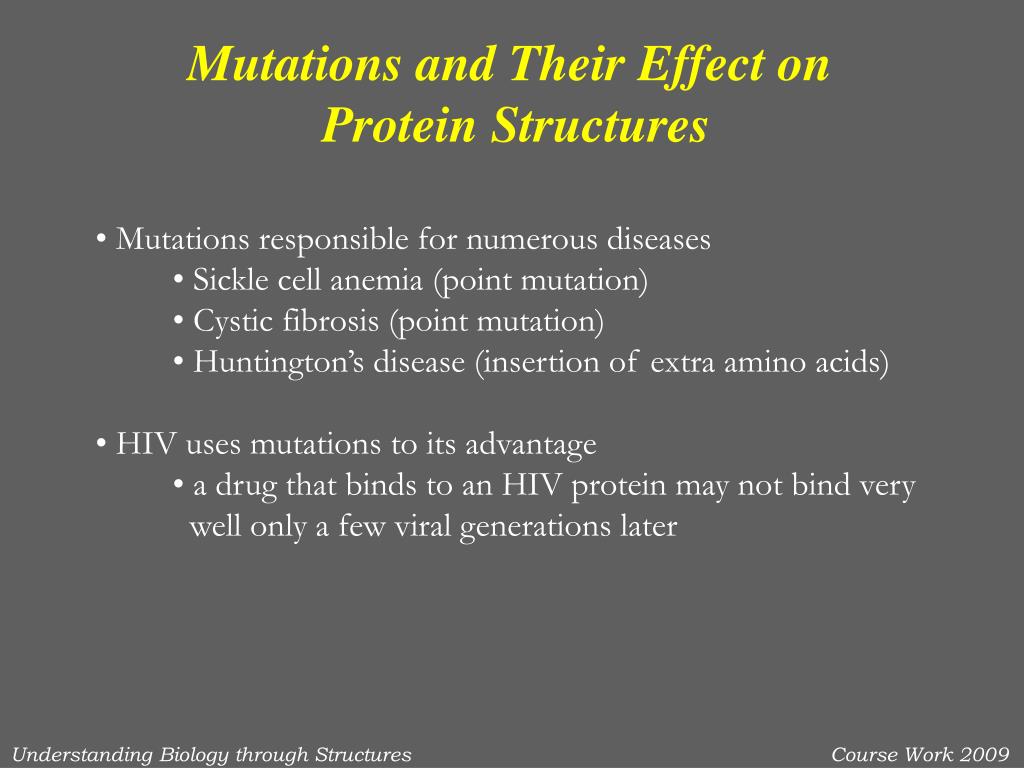 Mutations and Their Effect on Protein Structures

• Mutations responsible for numerous diseases
• Sickle cell anemia (point mutation)
• Cystic fibrosis (point mutation)
• Huntington’s disease (insertion of extra amino acids)

• HIV uses mutations to its advantage
• a drug that binds to an HIV protein may not bind very well only a few viral generations later

Understanding Biology through Structures

Course Work 2009